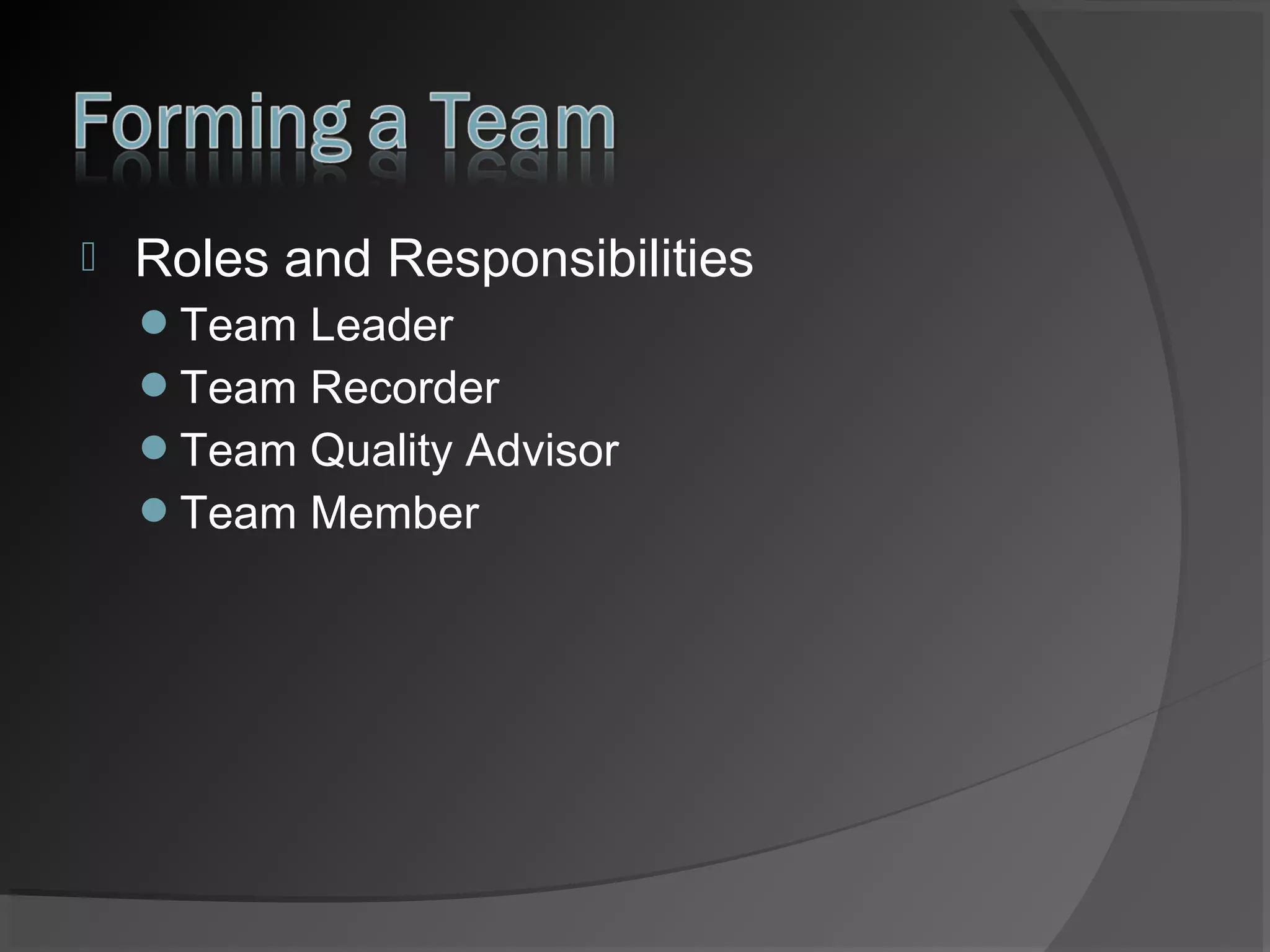 Forming a Team

Roles and Responsibilities
- Team Leader
- Team Recorder
- Team Quality Advisor
- Team Member